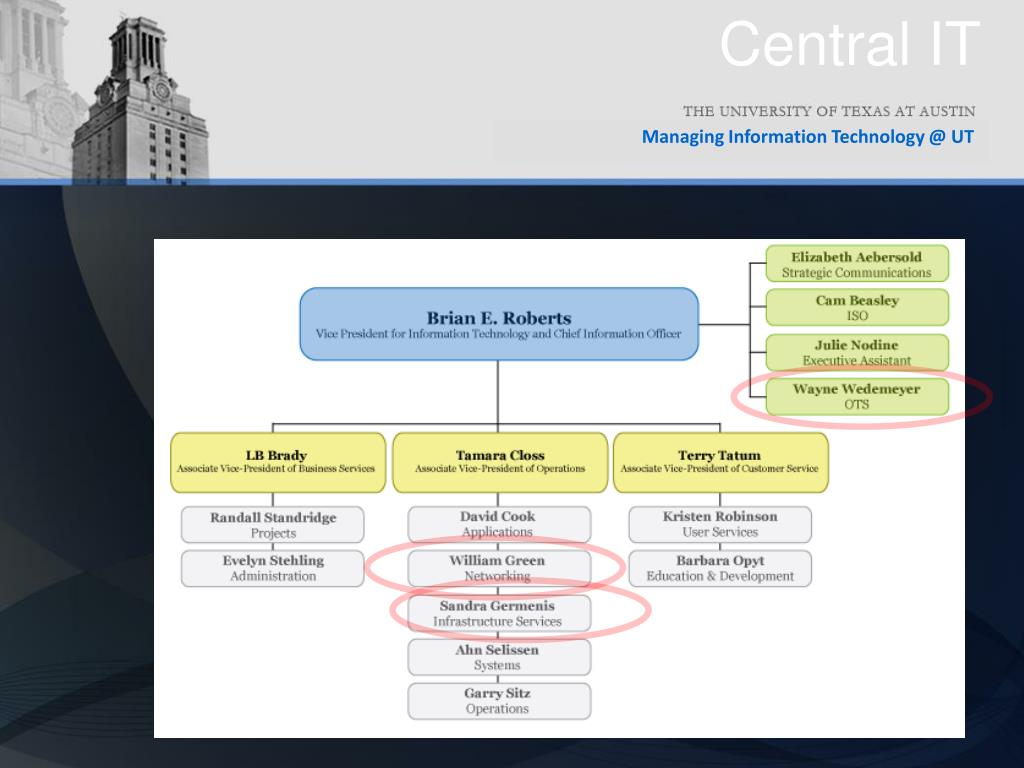 Central IT

THE UNIVERSITY OF TEXAS AT AUSTIN
Managing Information Technology @ UT

Brian E. Roberts
Vice President for Information Technology and Chief Information Officer

Elizabeth Aebersold
Strategic Communications

Cam Beasley
ISO

Julie Nodine
Executive Assistant

Wayne Wedemeyer
OTS

LB Brady
Associate Vice-President of Business Services

Randall Standridge
Projects

Evelyn Stehling
Administration

Tamara Closs
Associate Vice-President of Operations

David Cook
Applications

William Green
Networking

Sandra Germenis
Infrastructure Services

Ahn Selissen
Systems

Garry Sitz
Operations

Terry Tatum
Associate Vice-President of Customer Service

Kristen Robinson
User Services

Barbara Opyt
Education & Development